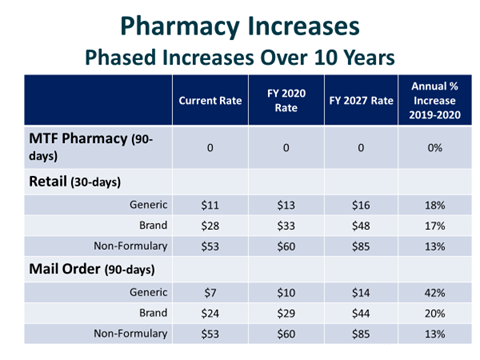 Pharmacy Increases
Phased Increases Over 10 Years

| | Current Rate | FY 2020 Rate | FY 2027 Rate | Annual % Increase 2019-2020 |
|---|---|---|---|---|
| MTF Pharmacy (90-days) | 0 | 0 | 0 | 0% |
| Retail (30-days) | | | | |
| Generic | \$11 | \$13 | \$16 | 18% |
| Brand | \$28 | \$33 | \$48 | 17% |
| Non-Formulary | \$53 | \$60 | \$85 | 13% |
| Mail Order (90-days) | | | | |
| Generic | \$7 | \$10 | \$14 | 42% |
| Brand | \$24 | \$29 | \$44 | 20% |
| Non-Formulary | \$53 | \$60 | \$85 | 13% |